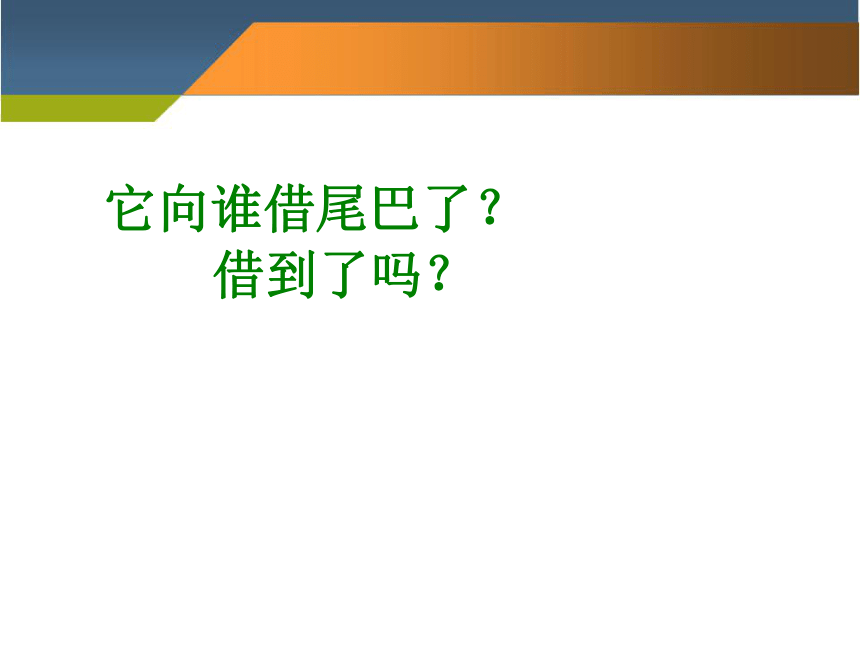 它向谁借尾巴了？
借到了吗？